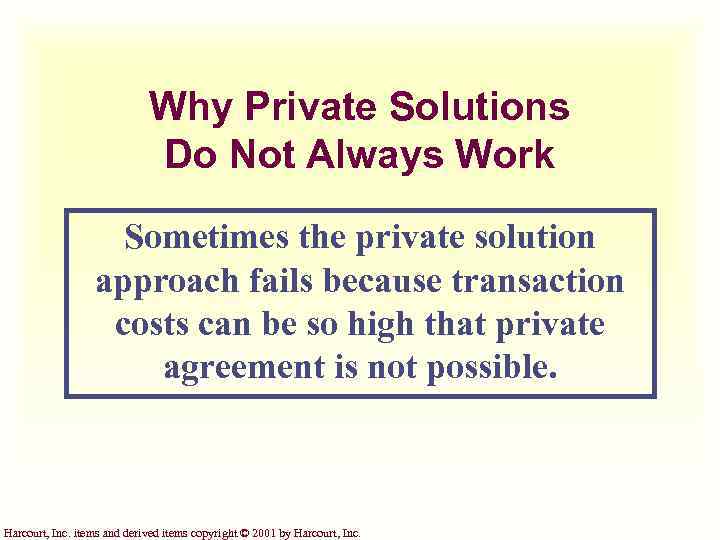 Why Private Solutions Do Not Always Work

Sometimes the private solution approach fails because transaction costs can be so high that private agreement is not possible.

Harcourt, Inc. items and derived items copyright © 2001 by Harcourt, Inc.